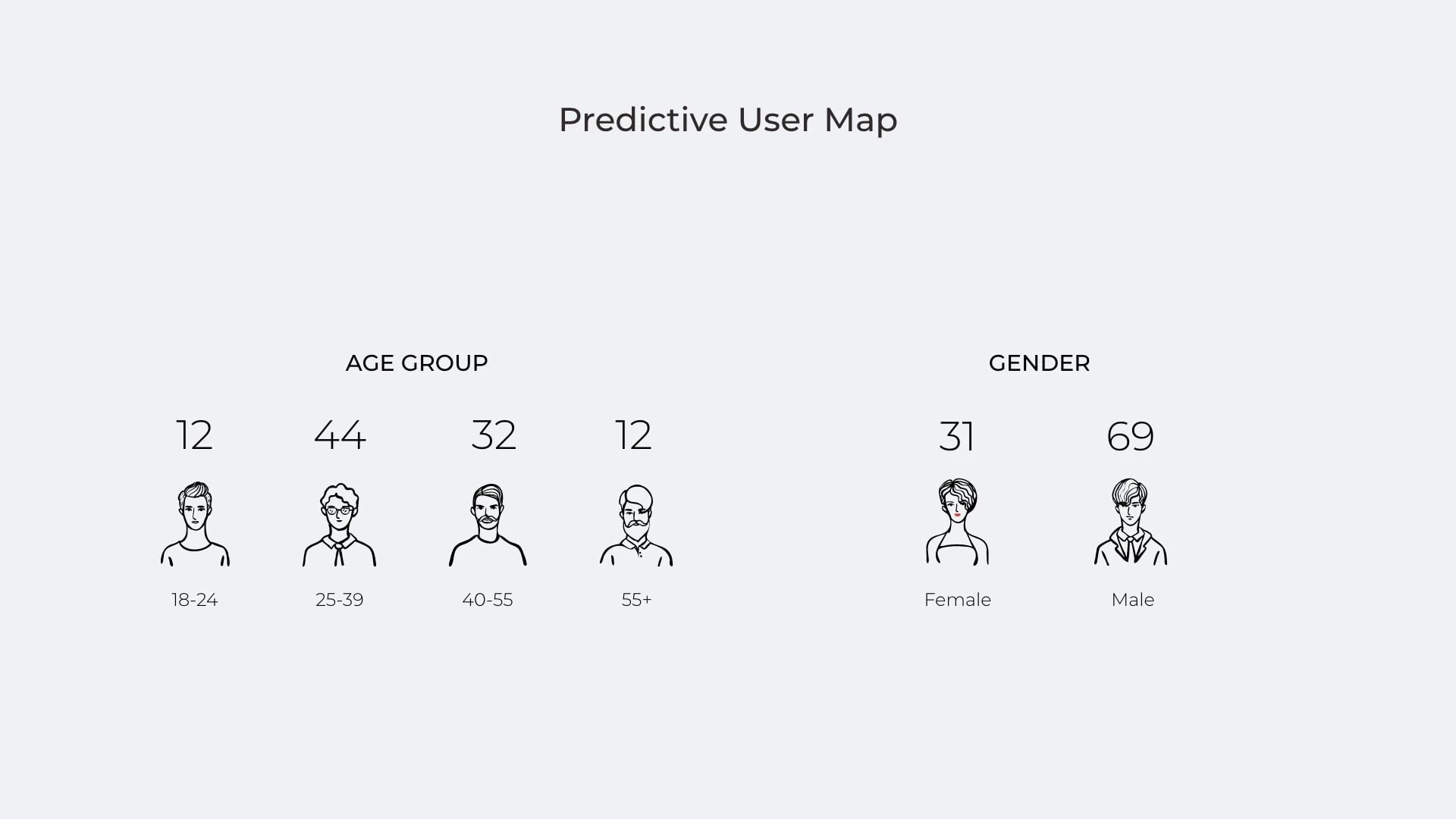 Predictive User Map

AGE GROUP

12
18-24

44
25-39

32
40-55

12
55+

GENDER

31
Female

69
Male